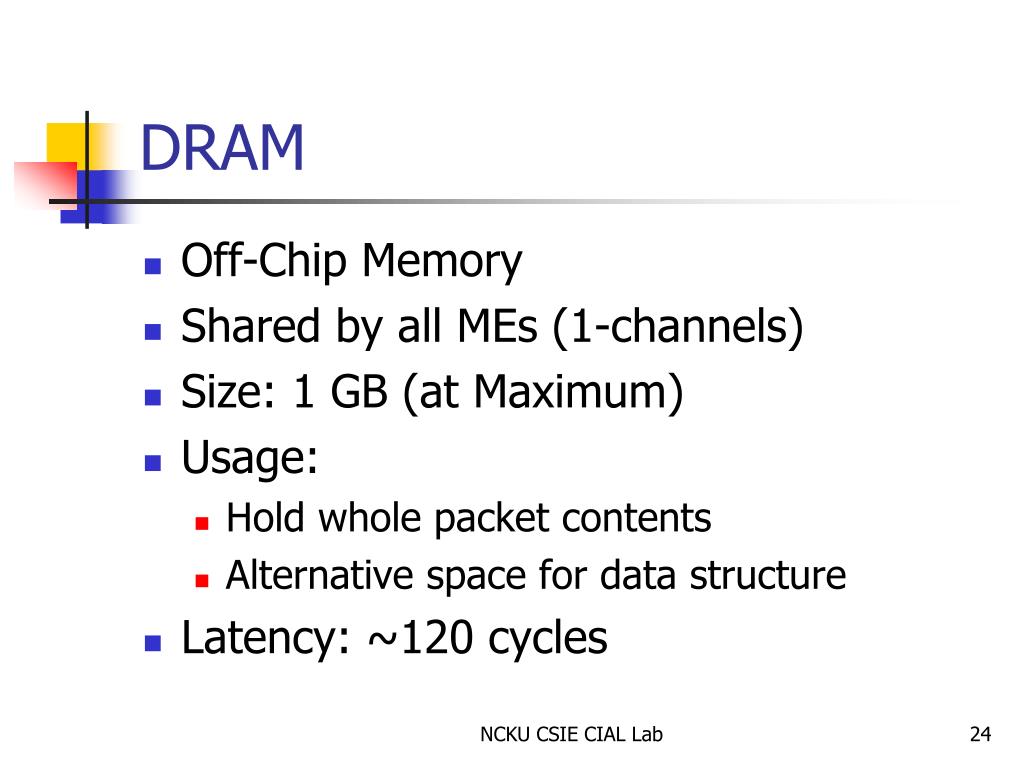 DRAM

- Off-Chip Memory
- Shared by all MEs (1-channels)
- Size: 1 GB (at Maximum)
- Usage:
  - Hold whole packet contents
  - Alternative space for data structure
- Latency: ~120 cycles

NCKU CSIE CIAL Lab

24